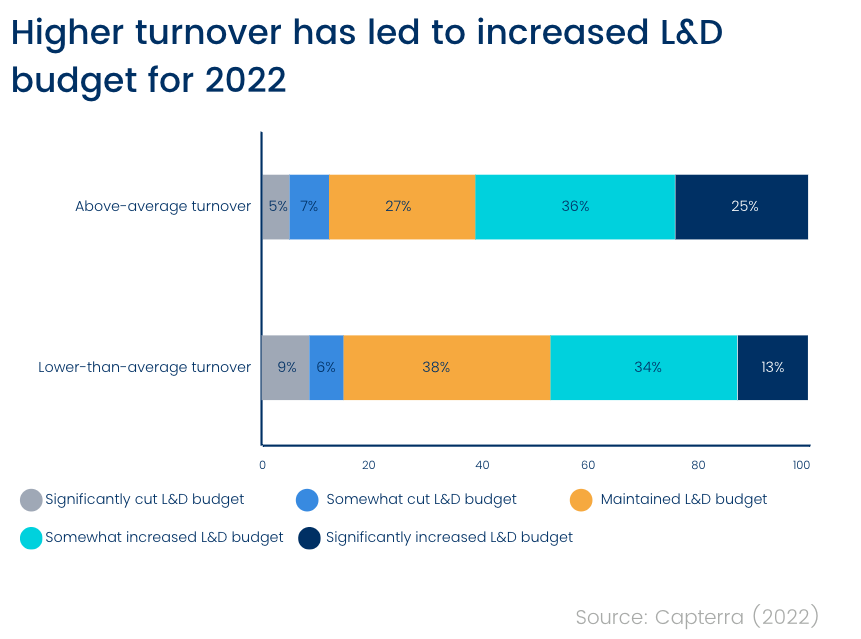 Higher turnover has led to increased L&D budget for 2022

Above-average turnover 5% 7% 27% 36% 25%

Lower-than-average turnover 9% 6% 38% 34% 13%

0 20 40 60 80 100

Significantly cut L&D budget
Somewhat cut L&D budget
Maintained L&D budget
Somewhat increased L&D budget
Significantly increased L&D budget

Source: Capterra (2022)